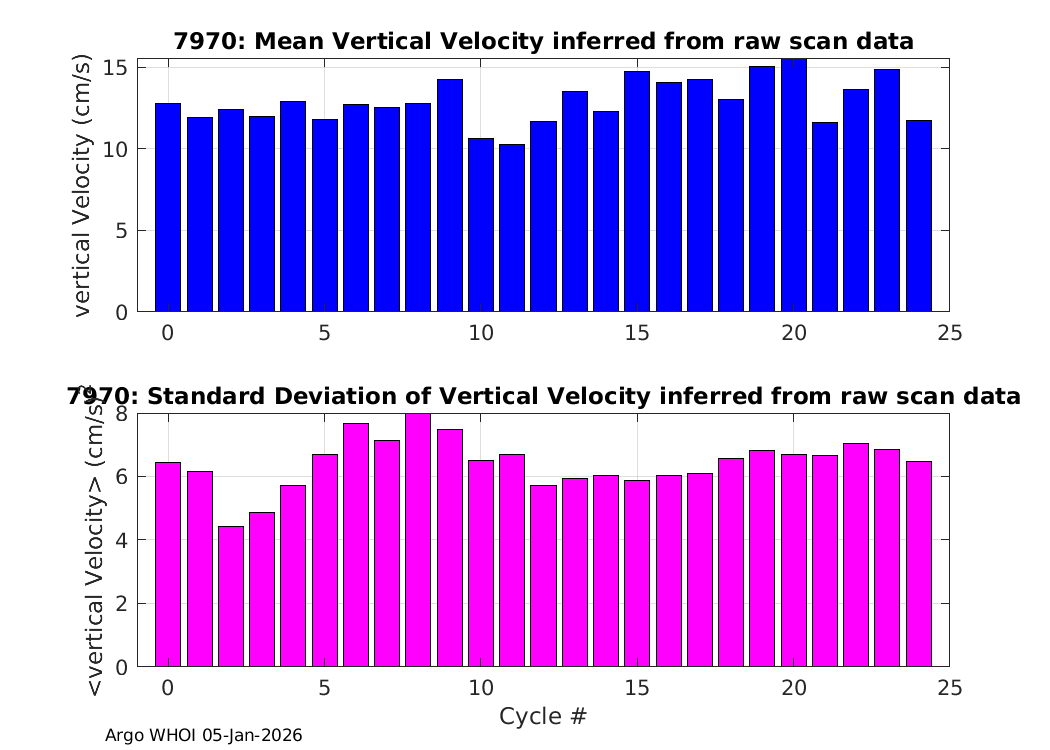 7970: Mean Vertical Velocity inferred from raw scan data

vertical Velocity (cm/s)

15
10
5
0

0 5 10 15 20 25

7970: Standard Deviation of Vertical Velocity inferred from raw scan data

<vertical Velocity> (cm/s)

8
6
4
2
0

0 5 10 15 20 25

Cycle #

Argo WHOI 05-Jan-2026